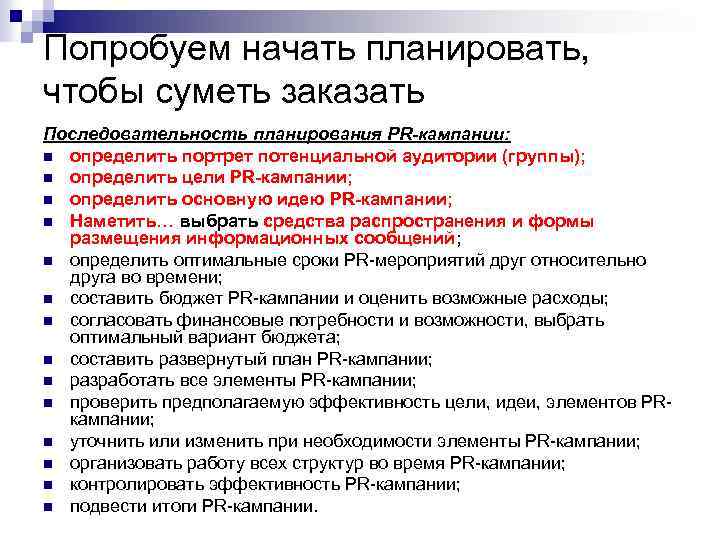 Попробуем начать планировать, чтобы суметь заказать

Последовательность планирования PR-кампании:

- определить портрет потенциальной аудитории (группы);
- определить цели PR-кампании;
- определить основную идею PR-кампании;
- Наметить… выбрать средства распространения и формы размещения информационных сообщений;
- определить оптимальные сроки PR-мероприятий друг относительно друга во времени;
- составить бюджет PR-кампании и оценить возможные расходы;
- согласовать финансовые потребности и возможности, выбрать оптимальный вариант бюджета;
- составить развернутый план PR-кампании;
- разработать все элементы PR-кампании;
- проверить предполагаемую эффективность цели, идеи, элементов PR-кампании;
- уточнить или изменить при необходимости элементы PR-кампании;
- организовать работу всех структур во время PR-кампании;
- контролировать эффективность PR-кампании;
- подвести итоги PR-кампании.